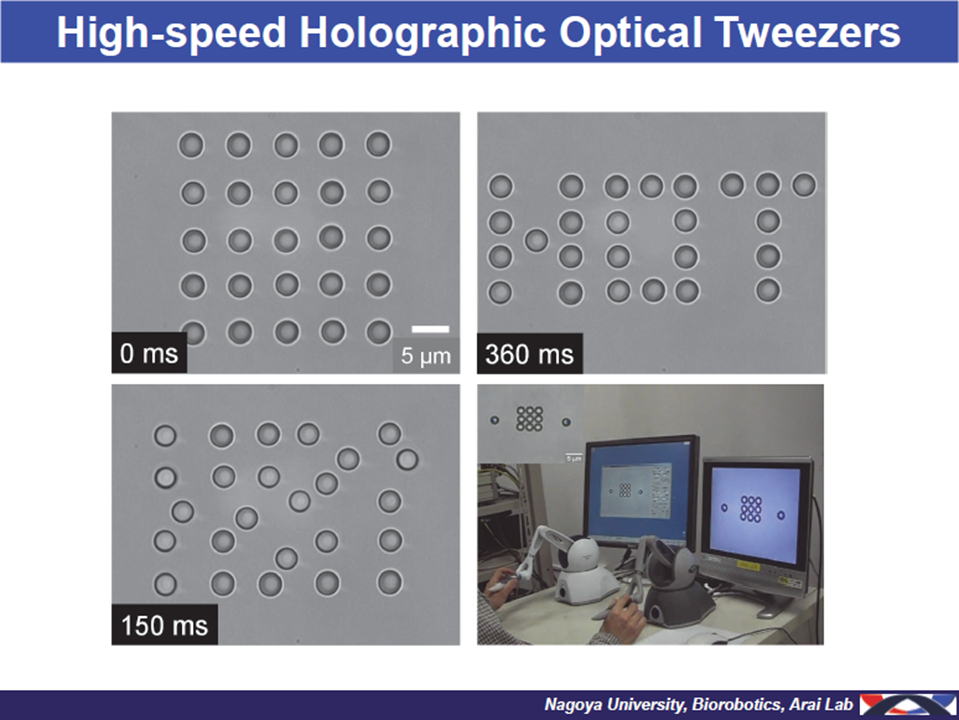 High-speed Holographic Optical Tweezers

0 ms

5 μm

360 ms

150 ms

5 μm

Nagoya University, Biorobotics, Arai Lab